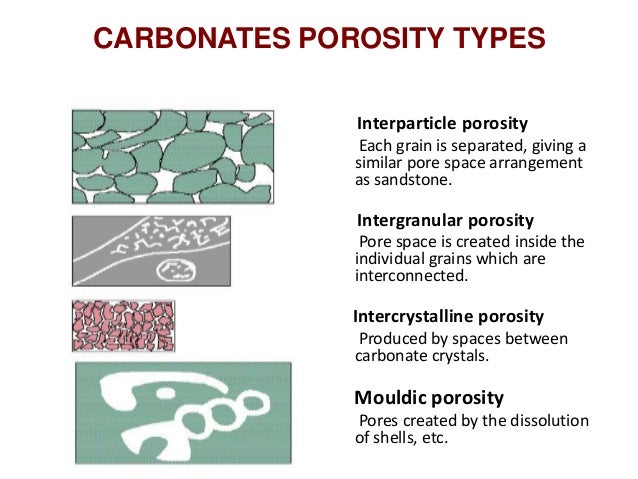 CARBONATES POROSITY TYPES

Interparticle porosity
Each grain is separated, giving a similar pore space arrangement as sandstone.

Intergranular porosity
Pore space is created inside the individual grains which are interconnected.

Intercrystalline porosity
Produced by spaces between carbonate crystals.

Mouldic porosity
Pores created by the dissolution of shells, etc.